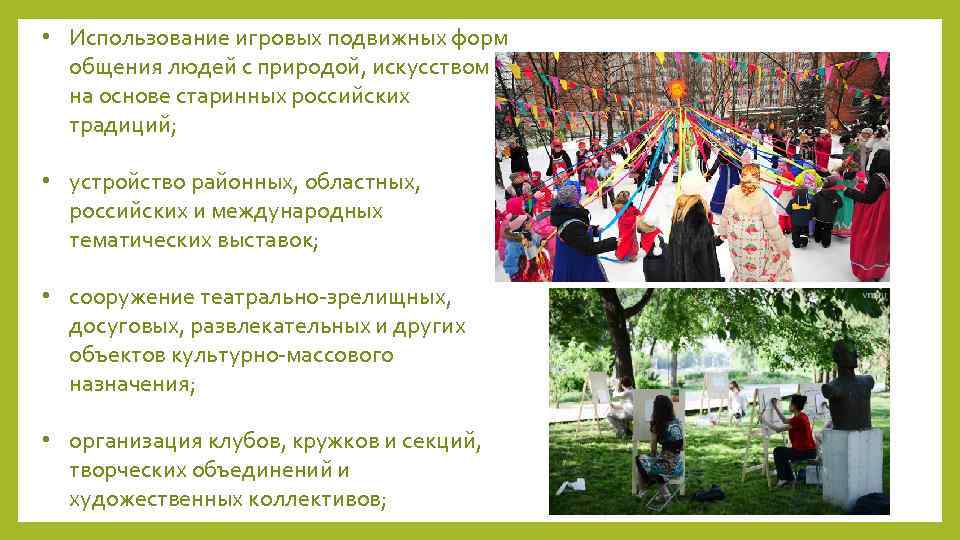 • Использование игровых подвижных форм общения людей с природой, искусством на основе старинных российских традиций;

• устройство районных, областных, российских и международных тематических выставок;

• сооружение театрально-зрелищных, досуговых, развлекательных и других объектов культурно-массового назначения;

• организация клубов, кружков и секций, творческих объединений и художественных коллективов;